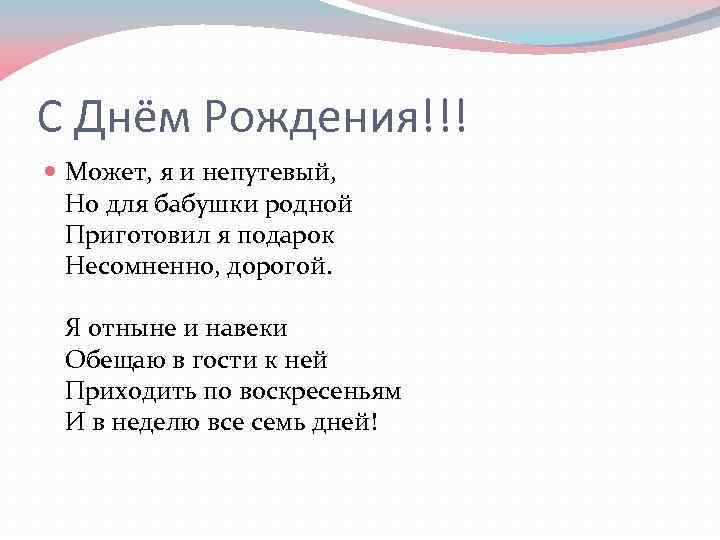 С Днём Рождения!!!

Может, я и непутевый,
Но для бабушки родной
Приготовил я подарок
Несомненно, дорогой.

Я отныне и навеки
Обещаю в гости к ней
Приходить по воскресеньям
И в неделю все семь дней!